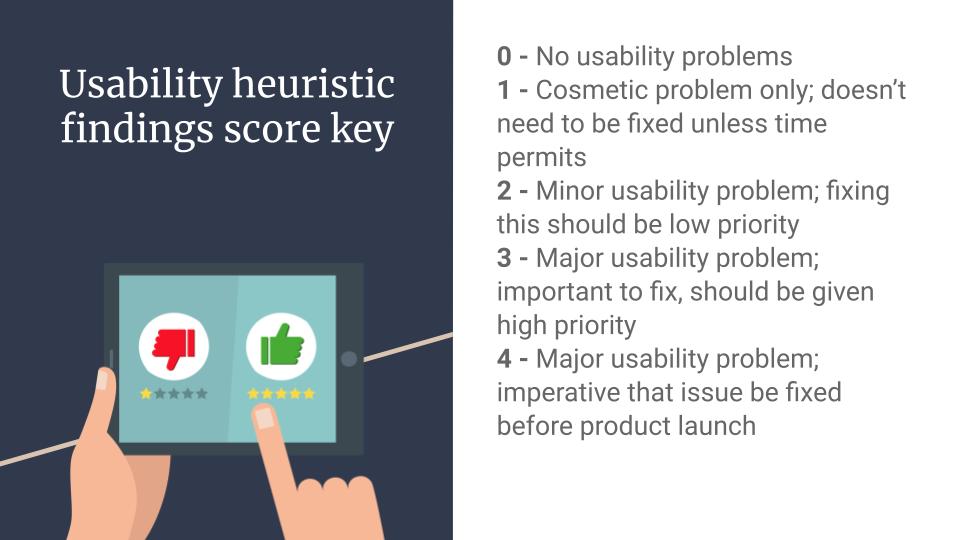 Usability heuristic findings score key

0 - No usability problems
1 - Cosmetic problem only; doesn't need to be fixed unless time permits
2 - Minor usability problem; fixing this should be low priority
3 - Major usability problem; important to fix, should be given high priority
4 - Major usability problem; imperative that issue be fixed before product launch